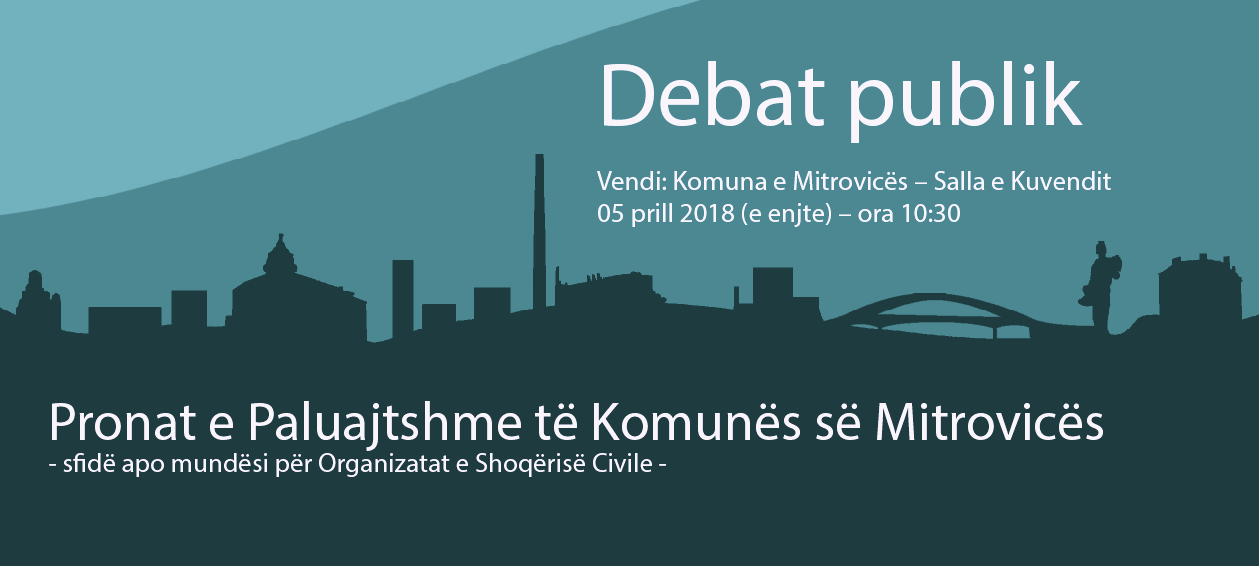 Debat publik

Vendi: Komuna e Mitrovicës – Salla e Kuvendit
05 prill 2018 (e enjte) – ora 10:30

Pronat e Paluajtshme të Komunës së Mitrovicës
- sfidë apo mundësi për Organizatat e Shoqërisë Civile -